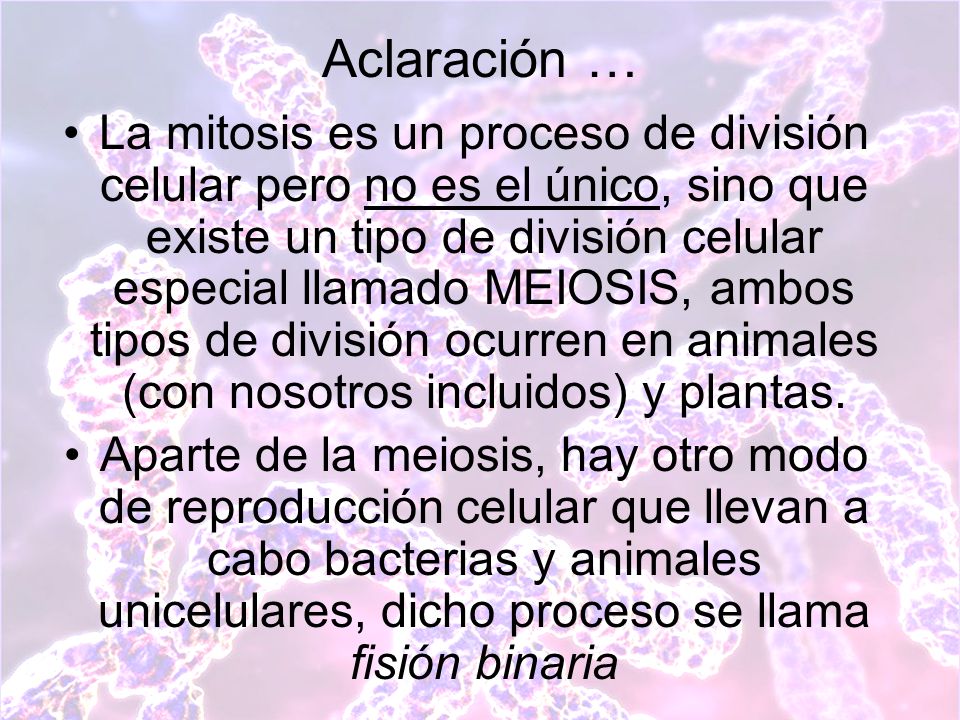 Aclaración …

• La mitosis es un proceso de división celular pero no es el único, sino que existe un tipo de división celular especial llamado MEIOSIS, ambos tipos de división ocurren en animales (con nosotros incluidos) y plantas.

• Aparte de la meiosis, hay otro modo de reproducción celular que llevan a cabo bacterias y animales unicelulares, dicho proceso se llama fisión binaria